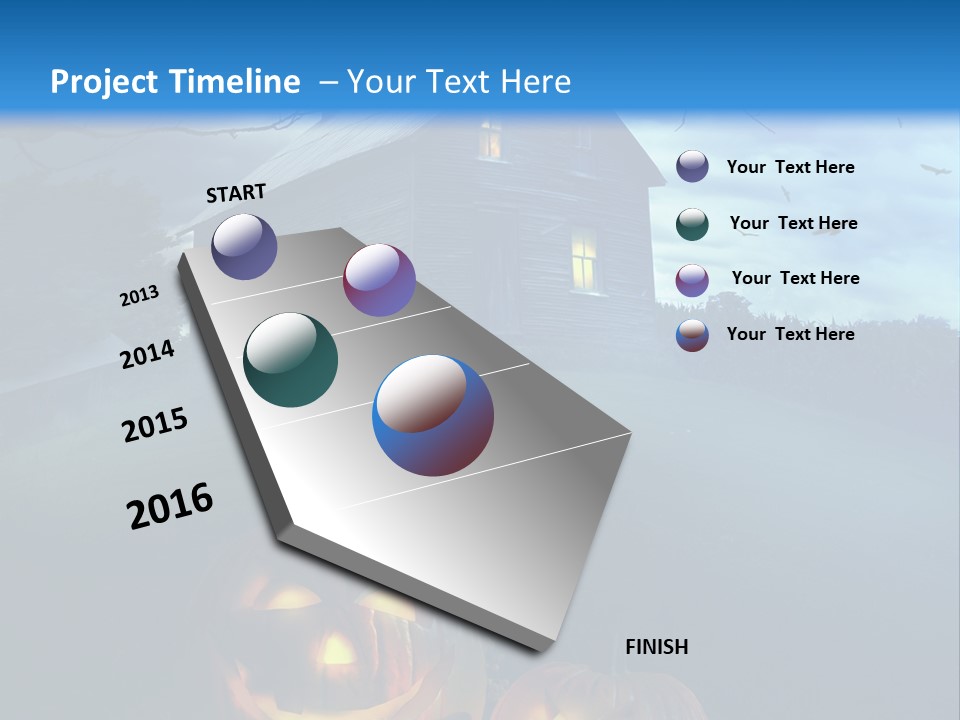 Project Timeline – Your Text Here

START

2013

2014

2015

2016

FINISH

Your Text Here

Your Text Here

Your Text Here

Your Text Here